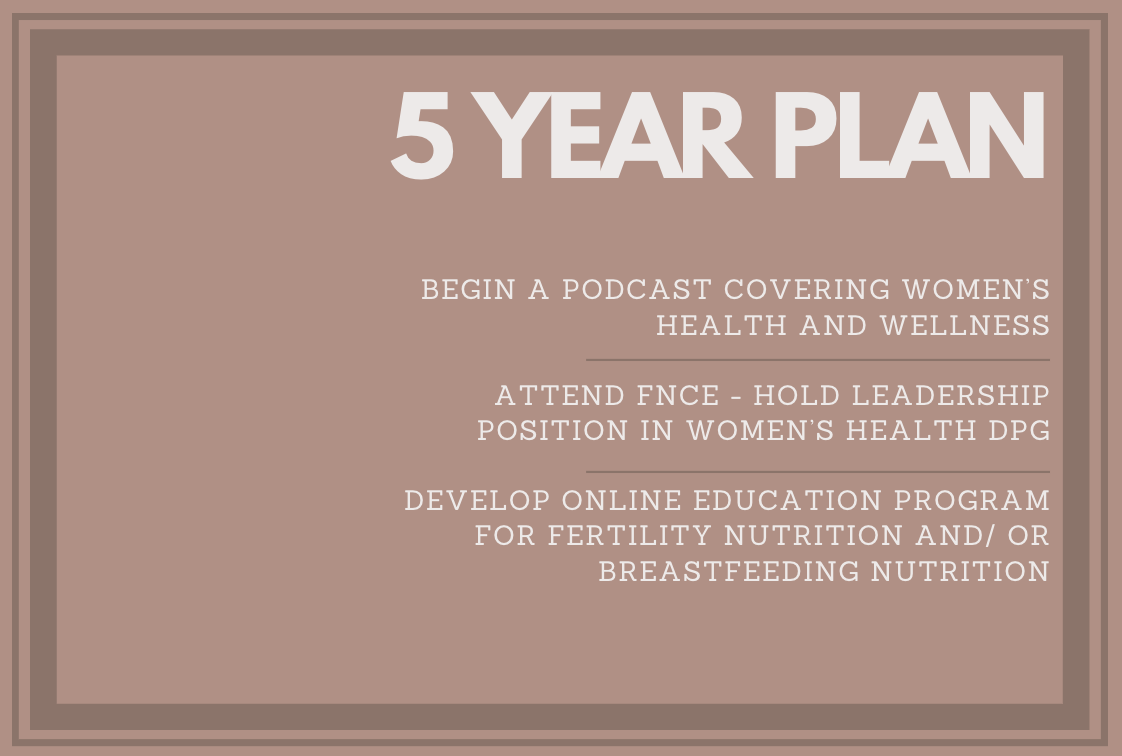 5 YEAR PLAN

BEGIN A PODCAST COVERING WOMEN'S HEALTH AND WELLNESS

ATTEND FNCE - HOLD LEADERSHIP POSITION IN WOMEN'S HEALTH DPG

DEVELOP ONLINE EDUCATION PROGRAM FOR FERTILITY NUTRITION AND/ OR BREASTFEEDING NUTRITION